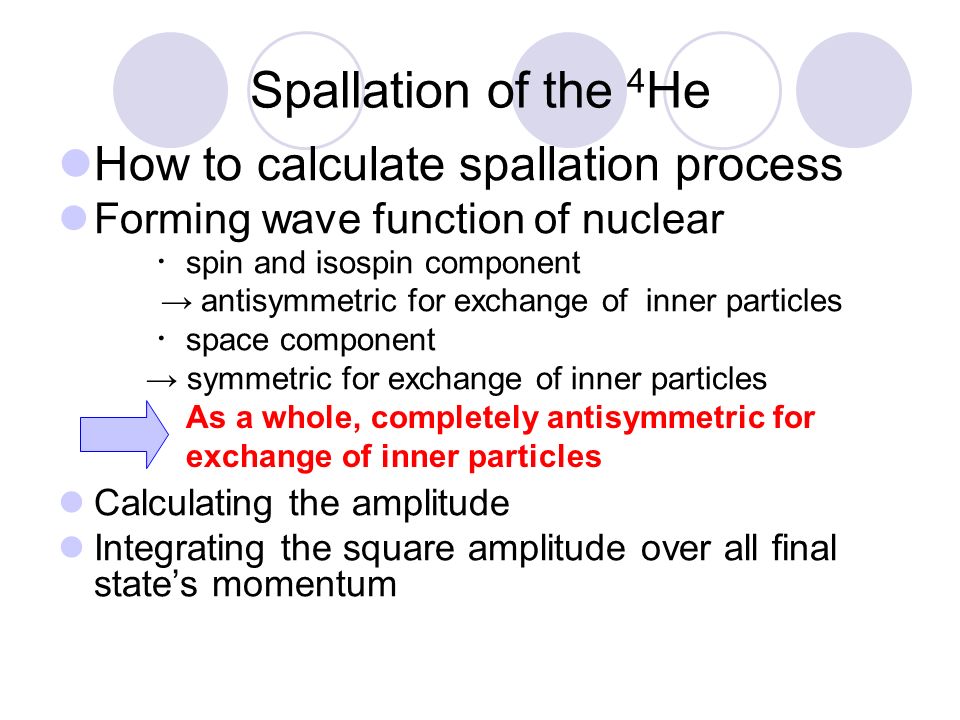 Spallation of the $^4$He

How to calculate spallation process

Forming wave function of nuclear

・ spin and isospin component

→ antisymmetric for exchange of inner particles

・ space component

→ symmetric for exchange of inner particles

As a whole, completely antisymmetric for exchange of inner particles

Calculating the amplitude

Integrating the square amplitude over all final state's momentum